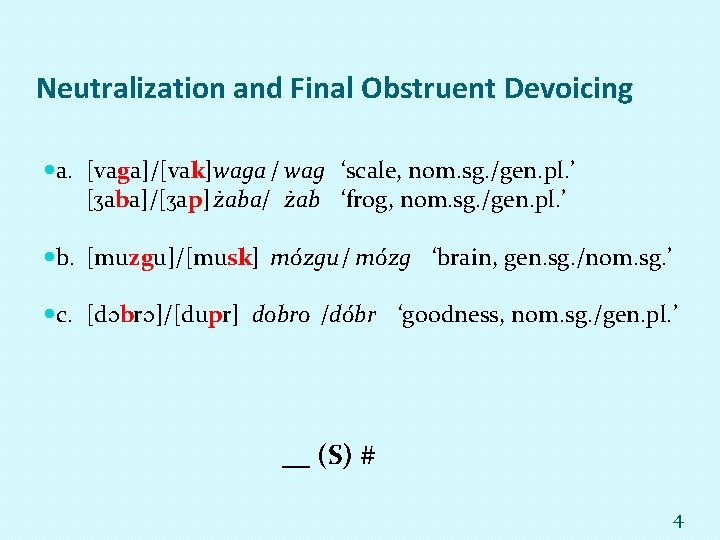 Neutralization and Final Obstruent Devoicing

a. [vaga]/[vak]waga / wag ‘scale, nom.sg./gen.pl.’
[ʒaba]/[ʒap] żaba/ żab ‘frog, nom.sg./gen.pl.’

b. [muzgu]/[musk] mózgu / mózg ‘brain, gen.sg./nom.sg.’

c. [dɔbrɔ]/[dupr] dobro /dóbr ‘goodness, nom.sg./gen.pl.’

__ (S) #

4